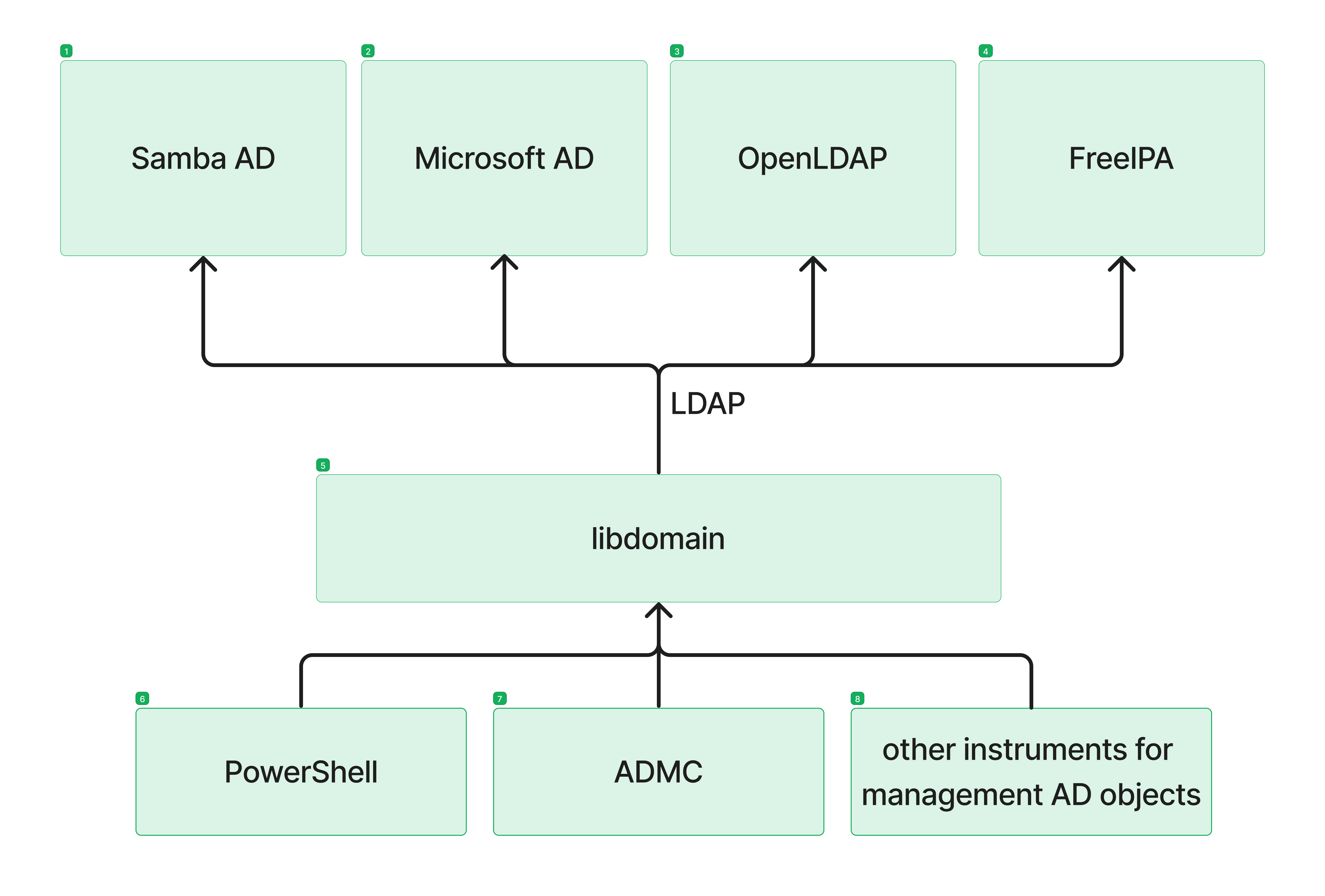 1
Samba AD

2
Microsoft AD

3
OpenLDAP

4
FreeIPA

LDAP

5
libdomain

6
PowerShell

7
ADMC

8
other instruments for management AD objects